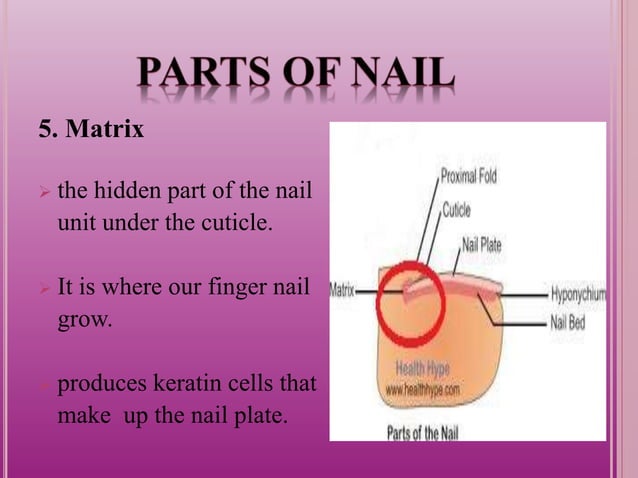 PARTS OF NAIL

5. Matrix

➢ the hidden part of the nail unit under the cuticle.

➢ It is where our finger nail grow.

➢ produces keratin cells that make up the nail plate.

Proximal Fold
Cuticle
Nail Plate
Matrix
Hyponychium
Nail Bed
Health Hype
www.healthhype.com
Parts of the Nail